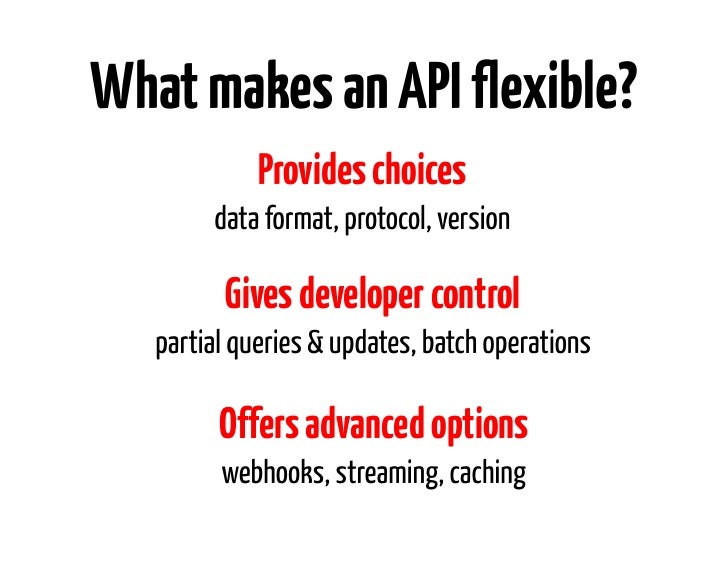 What makes an API flexible?

Provides choices

data format, protocol, version

Gives developer control

partial queries & updates, batch operations

Offers advanced options

webhooks, streaming, caching